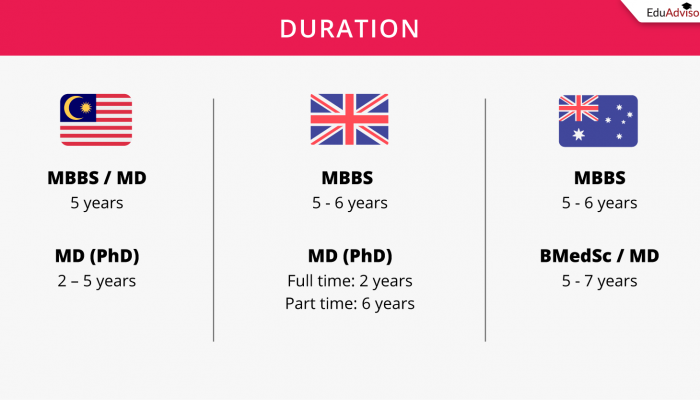 EduAdviso

DURATION

MBBS / MD
5 years

MD (PhD)
2 – 5 years

MBBS
5 - 6 years

MD (PhD)
Full time: 2 years
Part time: 6 years

MBBS
5 - 6 years

BMedSc / MD
5 - 7 years